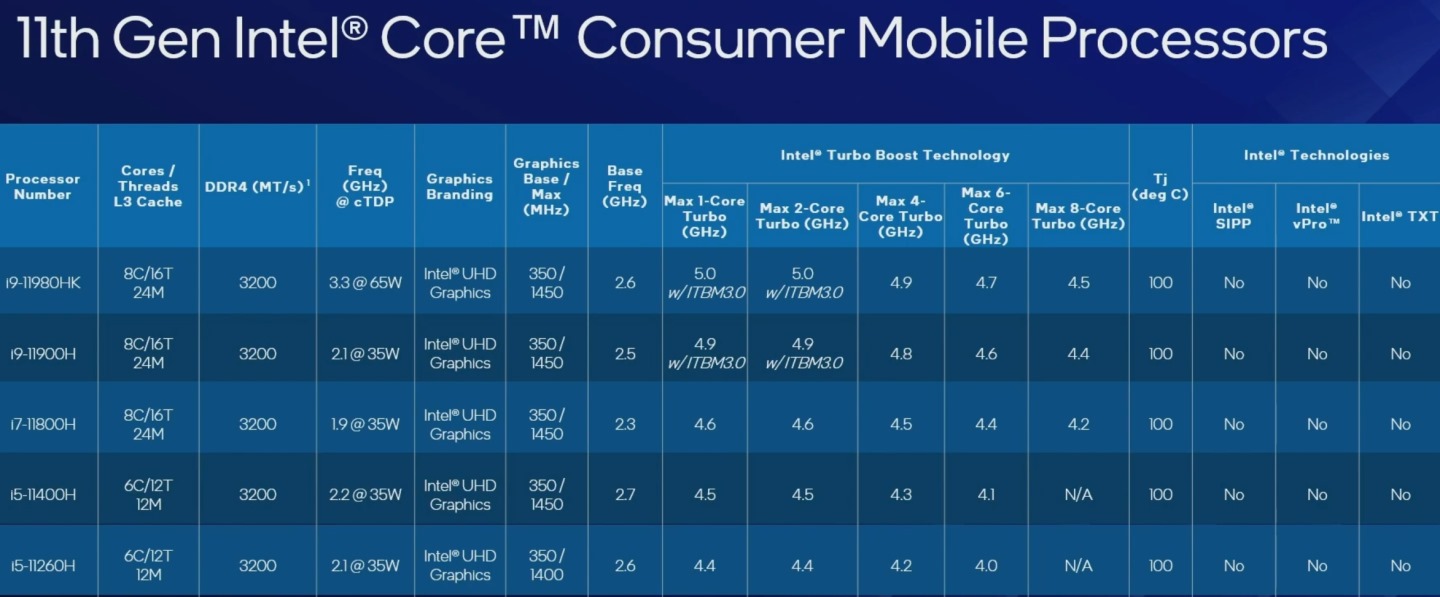 11th Gen Intel® Core™ Consumer Mobile Processors

| Processor Number | Cores / Threads L3 Cache | DDR4 (MT/s)$^1$ | Freq (GHz) @ cTDP | Graphics Branding | Graphics Base / Max (MHz) | Base Freq (GHz) | Intel® Turbo Boost Technology: Max 1-Core Turbo (GHz) | Intel® Turbo Boost Technology: Max 2-Core Turbo (GHz) | Intel® Turbo Boost Technology: Max 4-Core Turbo (GHz) | Intel® Turbo Boost Technology: Max 6-Core Turbo (GHz) | Intel® Turbo Boost Technology: Max 8-Core Turbo (GHz) | Tj (deg C) | Intel® Technologies: Intel® SIPP | Intel® Technologies: Intel® vPro™ | Intel® Technologies: Intel® TXT |
|---|---|---|---|---|---|---|---|---|---|---|---|---|---|---|---|
| i9-11980HK | 8C/16T 24M | 3200 | 3.3 @ 65W | Intel® UHD Graphics | 350 / 1450 | 2.6 | 5.0 w/ITBM3.0 | 5.0 w/ITBM3.0 | 4.9 | 4.7 | 4.5 | 100 | No | No | No |
| i9-11900H | 8C/16T 24M | 3200 | 2.1 @ 35W | Intel® UHD Graphics | 350 / 1450 | 2.5 | 4.9 w/ITBM3.0 | 4.9 w/ITBM3.0 | 4.8 | 4.6 | 4.4 | 100 | No | No | No |
| i7-11800H | 8C/16T 24M | 3200 | 1.9 @ 35W | Intel® UHD Graphics | 350 / 1450 | 2.3 | 4.6 | 4.6 | 4.5 | 4.4 | 4.2 | 100 | No | No | No |
| i5-11400H | 6C/12T 12M | 3200 | 2.2 @ 35W | Intel® UHD Graphics | 350 / 1450 | 2.7 | 4.5 | 4.5 | 4.3 | 4.1 | N/A | 100 | No | No | No |
| i5-11260H | 6C/12T 12M | 3200 | 2.1 @ 35W | Intel® UHD Graphics | 350 / 1400 | 2.6 | 4.4 | 4.4 | 4.2 | 4.0 | N/A | 100 | No | No | No |